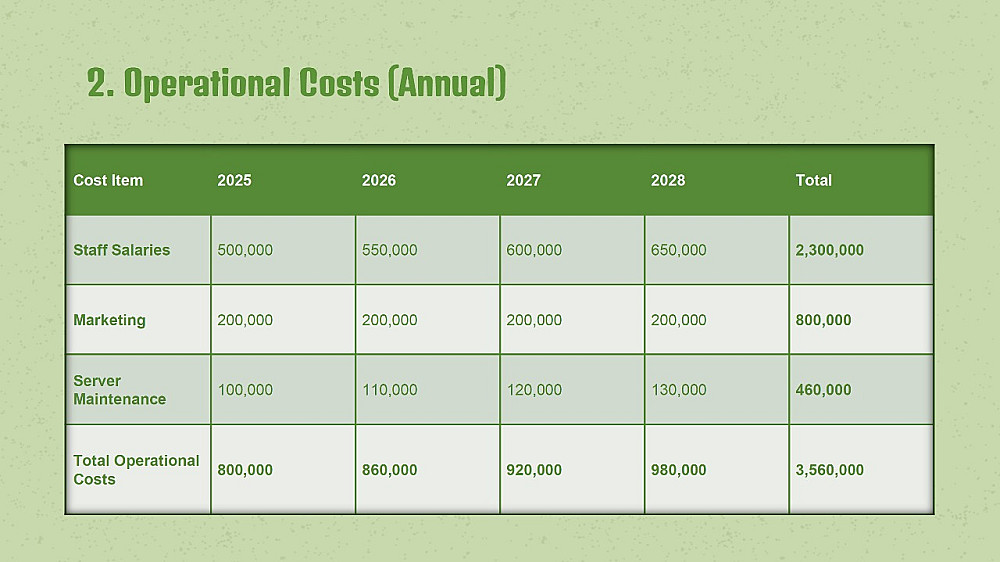 2. Operational Costs (Annual)

| Cost Item | 2025 | 2026 | 2027 | 2028 | Total |
|---|---|---|---|---|---|
| Staff Salaries | 500,000 | 550,000 | 600,000 | 650,000 | 2,300,000 |
| Marketing | 200,000 | 200,000 | 200,000 | 200,000 | 800,000 |
| Server Maintenance | 100,000 | 110,000 | 120,000 | 130,000 | 460,000 |
| Total Operational Costs | 800,000 | 860,000 | 920,000 | 980,000 | 3,560,000 |